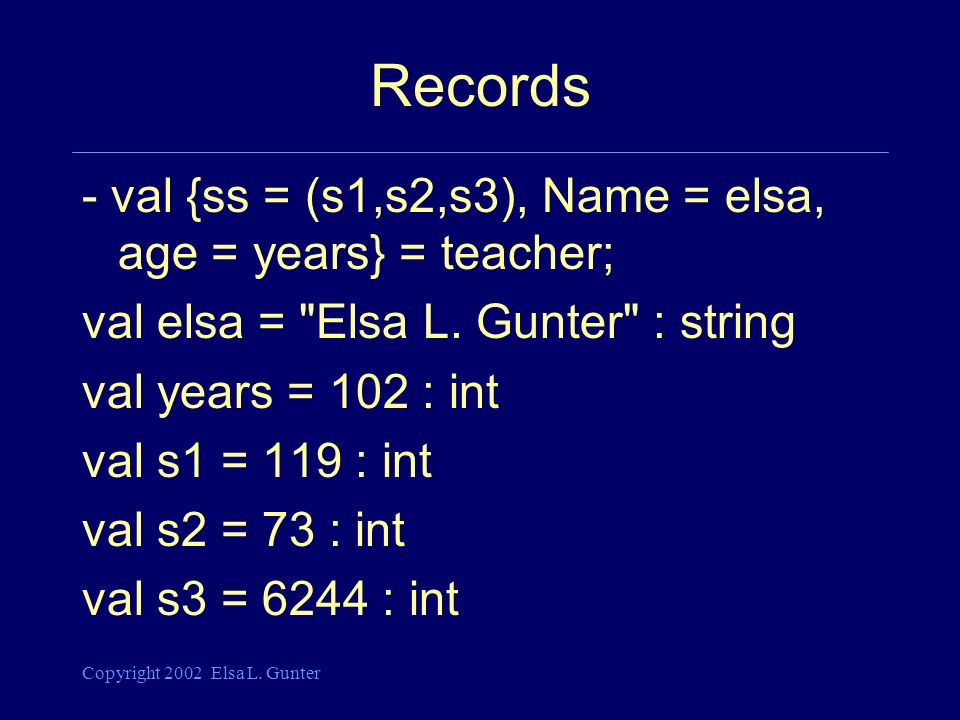 Records

- val {ss = (s1,s2,s3), Name = elsa, age = years} = teacher;

val elsa = "Elsa L. Gunter" : string

val years = 102 : int

val s1 = 119 : int

val s2 = 73 : int

val s3 = 6244 : int

Copyright 2002 Elsa L. Gunter